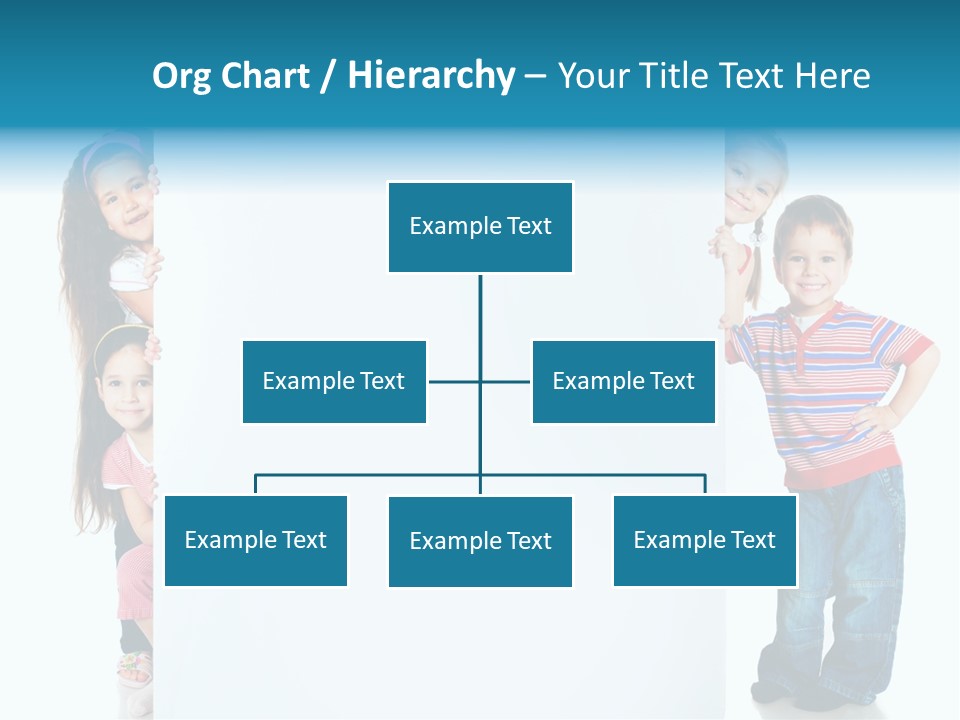 Org Chart / Hierarchy – Your Title Text Here

Example Text

Example Text

Example Text

Example Text

Example Text

Example Text